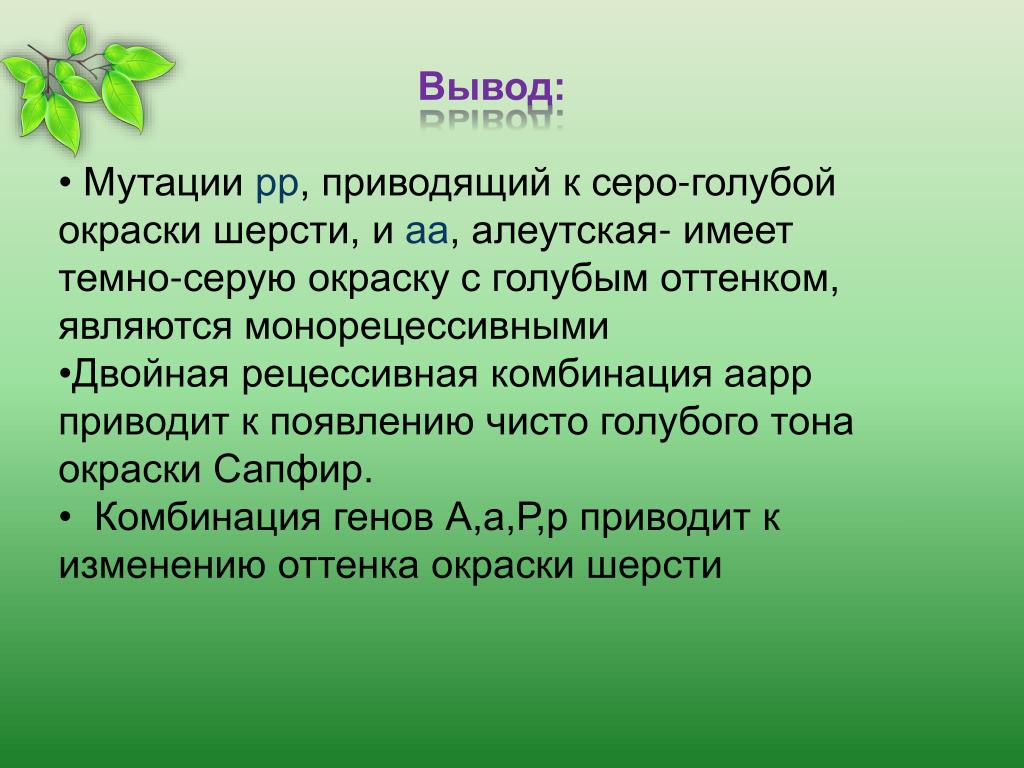 Вывод:

• Мутации рр, приводящий к серо-голубой окраски шерсти, и аа, алеутская- имеет темно-серую окраску с голубым оттенком, являются монорецессивными
•Двойная рецессивная комбинация аарр приводит к появлению чисто голубого тона окраски Сапфир.
• Комбинация генов А,а,Р,р приводит к изменению оттенка окраски шерсти